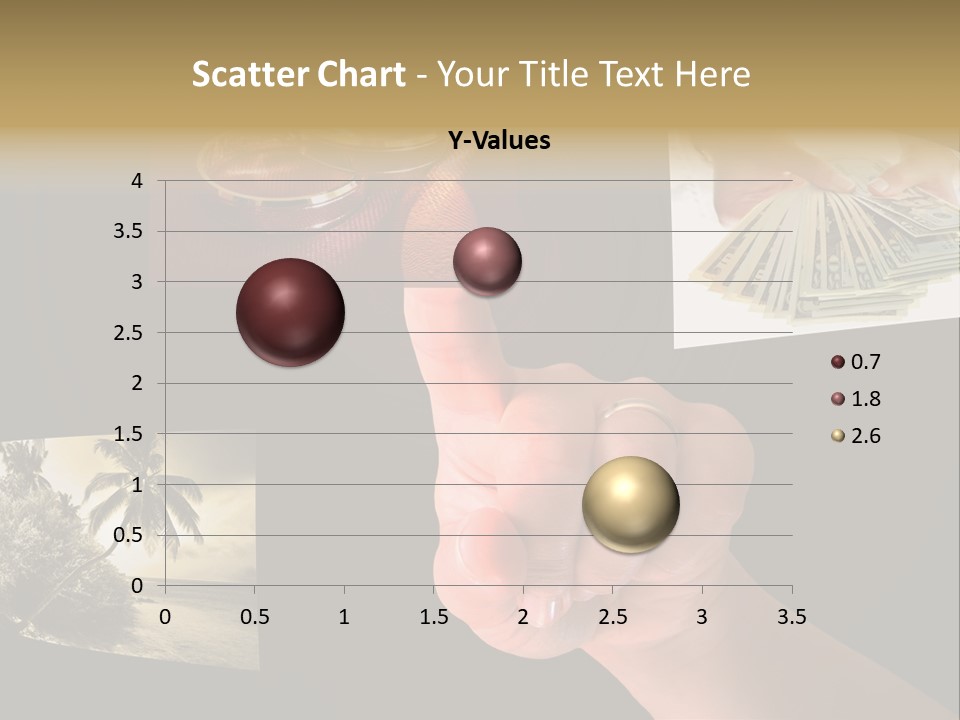 Scatter Chart - Your Title Text Here

Y-Values

4
3.5
3
2.5
2
1.5
1
0.5
0

0 0.5 1 1.5 2 2.5 3 3.5

0.7
1.8
2.6